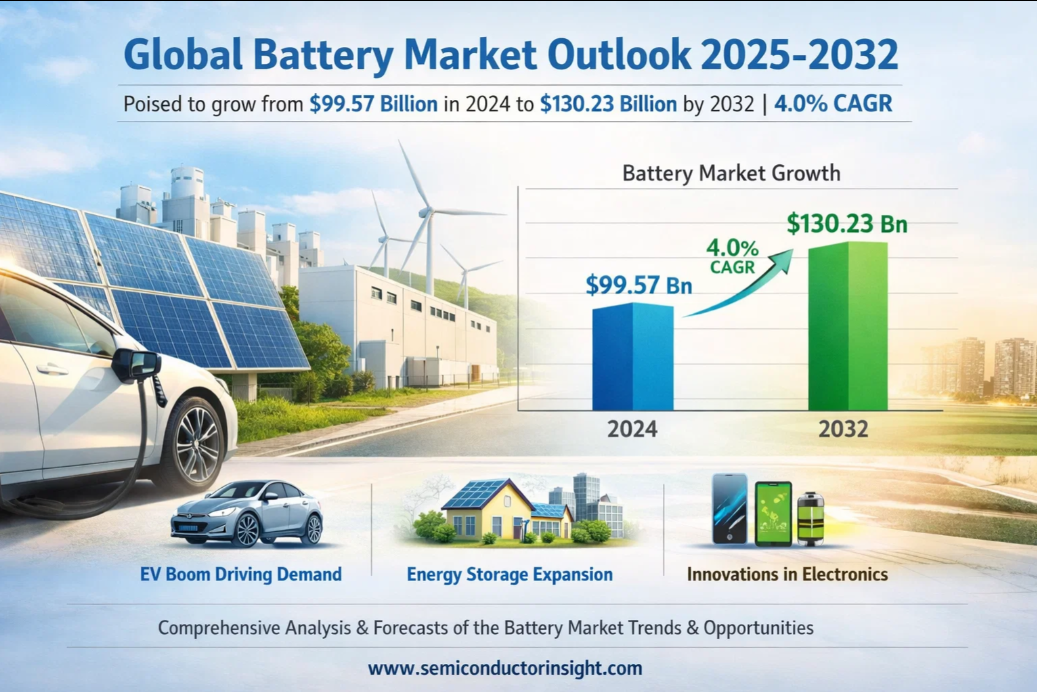 Global Battery Market Outlook 2025-2032

Poised to grow from $99.57 Billion in 2024 to $130.23 Billion by 2032 | 4.0% CAGR

Battery Market Growth

$99.57 Bn

4.0% CAGR

$130.23 Bn

2024

2032

EV Boom Driving Demand

Energy Storage Expansion

Innovations in Electronics

Comprehensive Analysis & Forecasts of the Battery Market Trends & Opportunities

www.semiconductorinsight.com